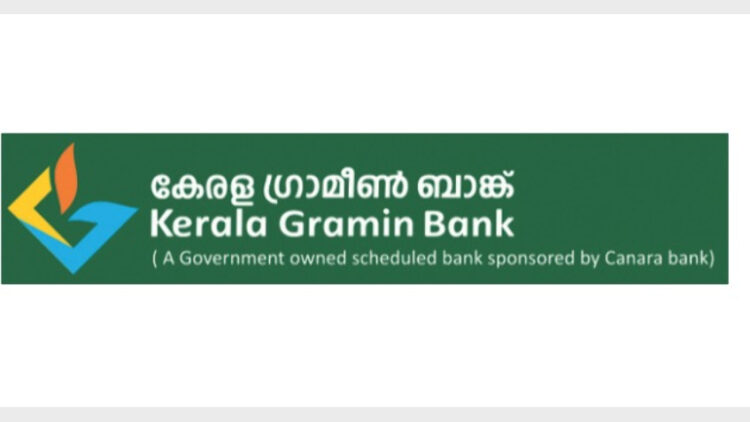 കേരള ഗ്രാമീൺ ബാങ്ക്
Kerala Gramin Bank
( A Government owned scheduled bank sponsored by Canara bank)